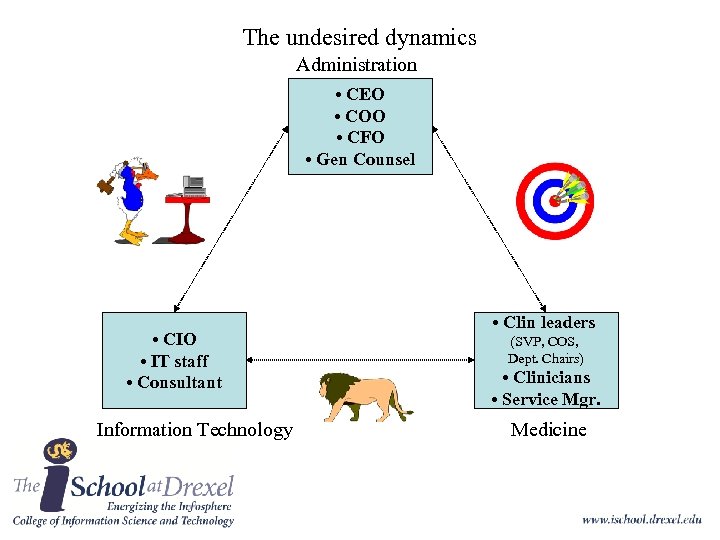 The undesired dynamics

Administration

• CEO
• COO
• CFO
• Gen Counsel

• CIO
• IT staff
• Consultant

Information Technology

• Clin leaders
(SVP, COS, Dept. Chairs)
• Clinicians
• Service Mgr.

Medicine

The iSchool at Drexel
Energizing the Infosphere
College of Information Science and Technology

www.ischool.drexel.edu